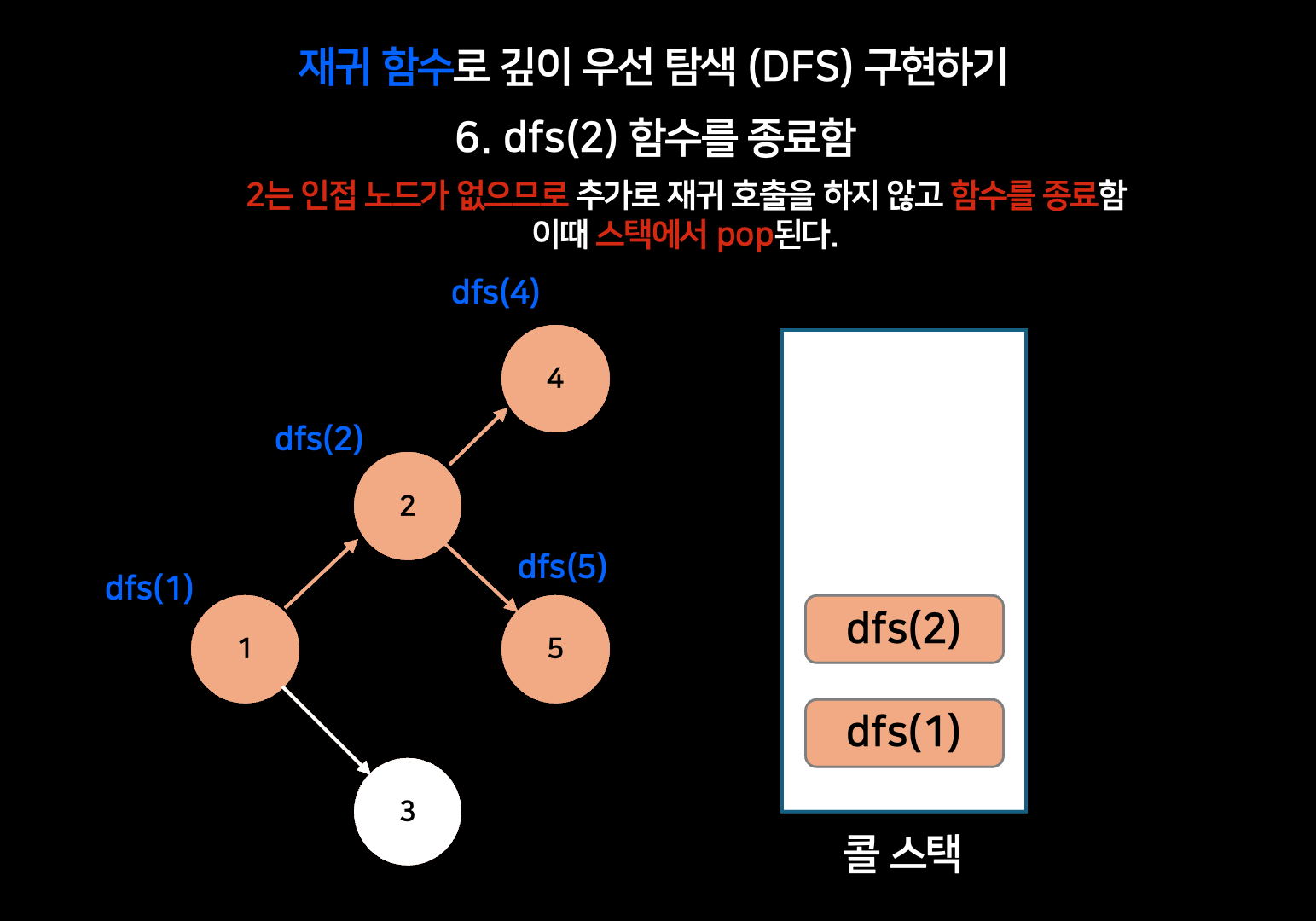 재귀 함수로 깊이 우선 탐색 (DFS) 구현하기

6. dfs(2) 함수를 종료함

2는 인접 노드가 없으므로 추가로 재귀 호출을 하지 않고 함수를 종료함
이때 스택에서 pop된다.

dfs(4)

4

dfs(2)

2

dfs(5)

dfs(1)

1

5

3

dfs(2)

dfs(1)

콜 스택